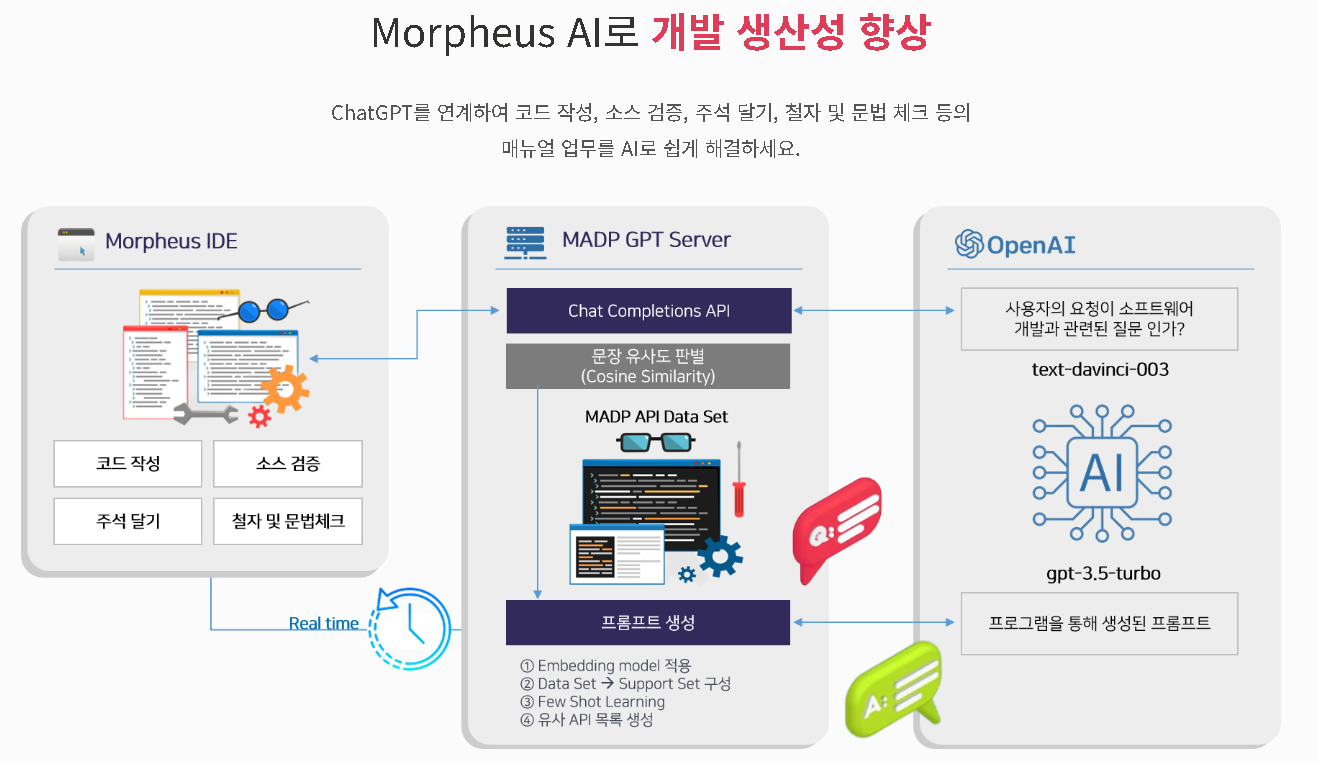 Morpheus AI로 개발 생산성 향상

ChatGPT를 연계하여 코드 작성, 소스 검증, 주석 달기, 철자 및 문법 체크 등의 매뉴얼 업무를 AI로 쉽게 해결하세요.

Morpheus IDE

코드 작성

소스 검증

주석 달기

철자 및 문법체크

Real time

MADP GPT Server

Chat Completions API

문장 유사도 판별 (Cosine Similarity)

MADP API Data Set

Q:

프롬프트 생성

① Embedding model 적용
② Data Set → Support Set 구성
③ Few Shot Learning
④ 유사 API 목록 생성

A:

OpenAI

사용자의 요청이 소프트웨어 개발과 관련된 질문 인가?

text-davinci-003

AI

gpt-3.5-turbo

프로그램을 통해 생성된 프롬프트